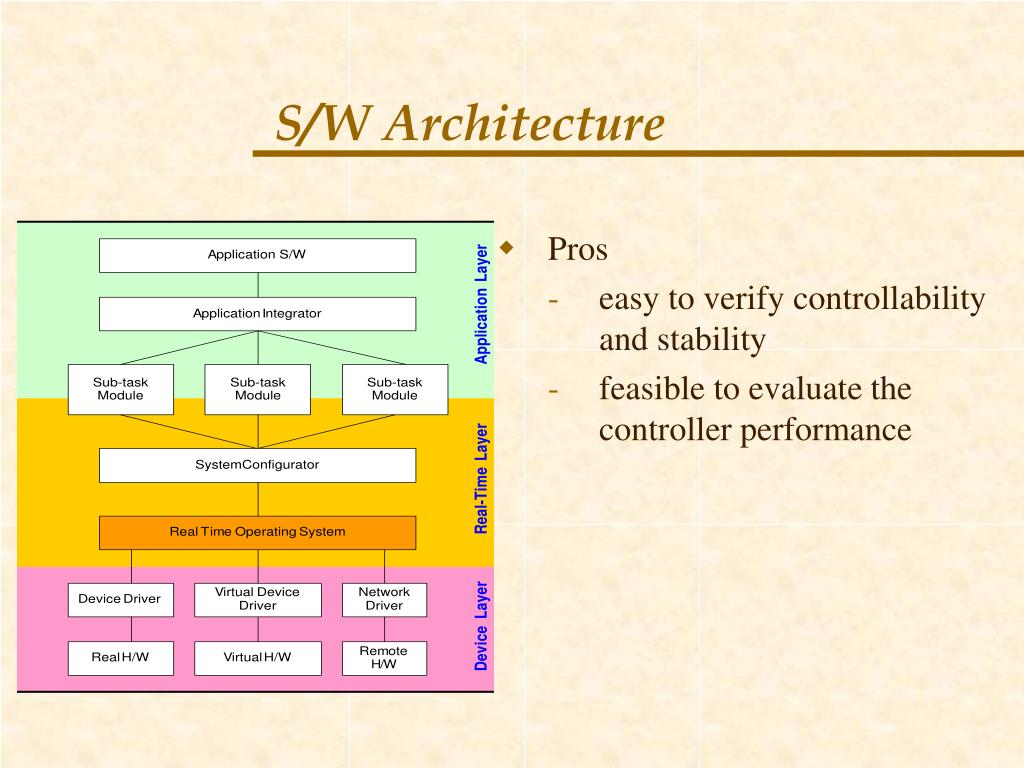 S/W Architecture

Application S/W

Application Integrator

Sub-task Module

Sub-task Module

Sub-task Module

Application Layer

SystemConfigurator

Real Time Operating System

Real-Time Layer

Device Driver

Virtual Device Driver

Network Driver

Real H/W

Virtual H/W

Remote H/W

Device Layer

Pros
- easy to verify controllability and stability
- feasible to evaluate the controller performance